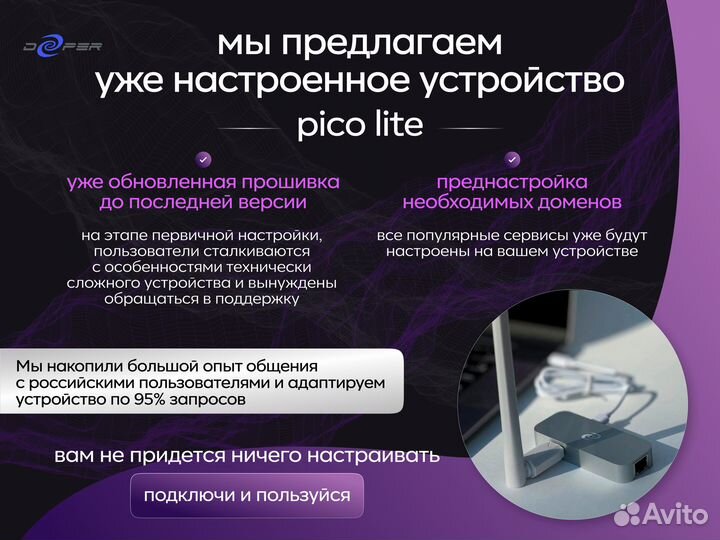 DEEPER

мы предлагаем уже настроенное устройство

pico lite

уже обновленная прошивка до последней версии

на этапе первичной настройки, пользователи сталкиваются с особенностями технически сложного устройства и вынуждены обращаться в поддержку

преднастройка необходимых доменов

все популярные сервисы уже будут настроены на вашем устройстве

Мы накопили большой опыт общения с российскими пользователями и адаптируем устройство по 95% запросов

вам не придется ничего настраивать

подключи и пользуйся

Avito